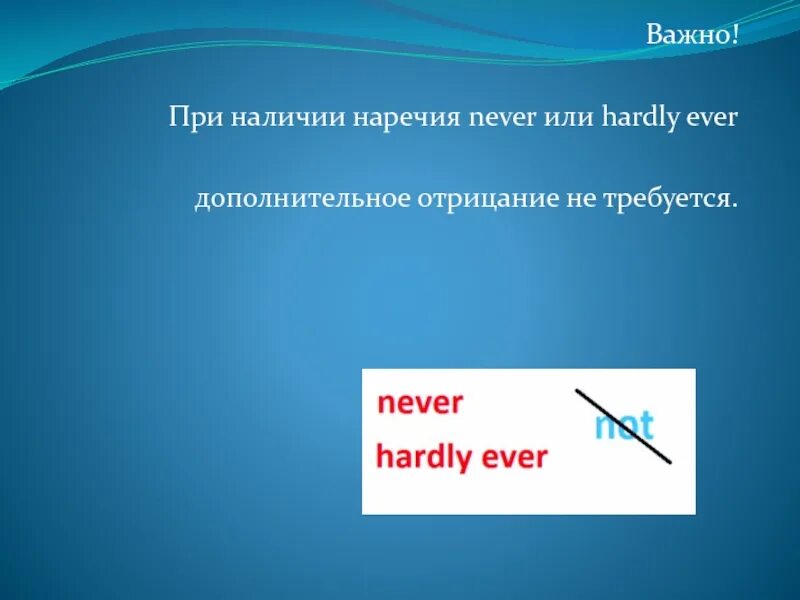 Важно!

При наличии наречия never или hardly ever

дополнительное отрицание не требуется.

never
hardly ever

not